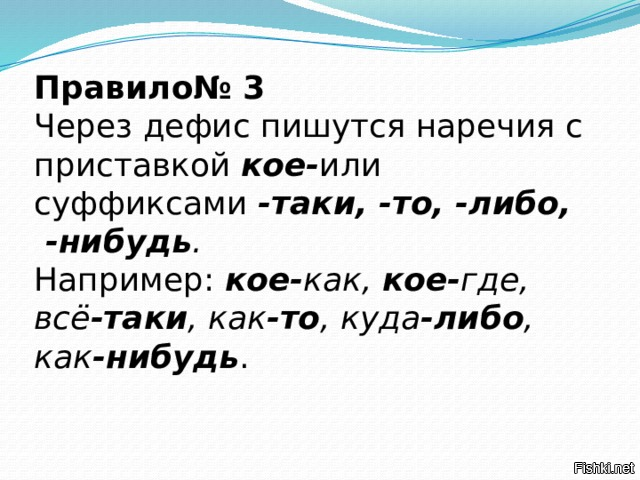 Правило№ 3
Через дефис пишутся наречия с приставкой кое-или суффиксами -таки, -то, -либо, -нибудь.
Например: кое-как, кое-где, всё-таки, как-то, куда-либо, как-нибудь.

Fishki.net